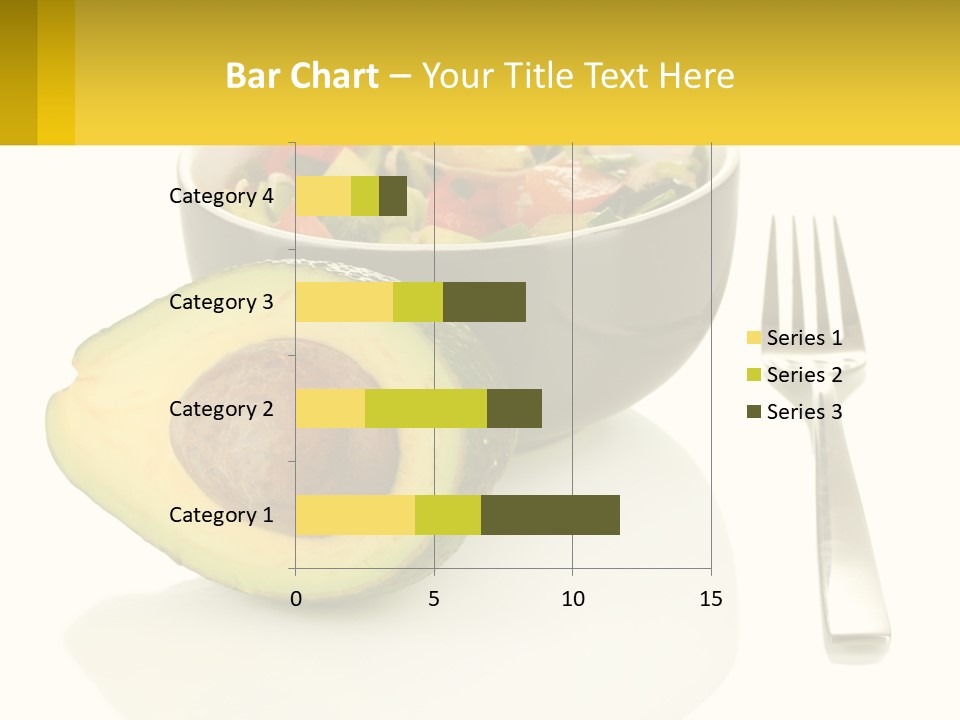 Bar Chart – Your Title Text Here

Category 4
Category 3
Category 2
Category 1

0
5
10
15

Series 1
Series 2
Series 3